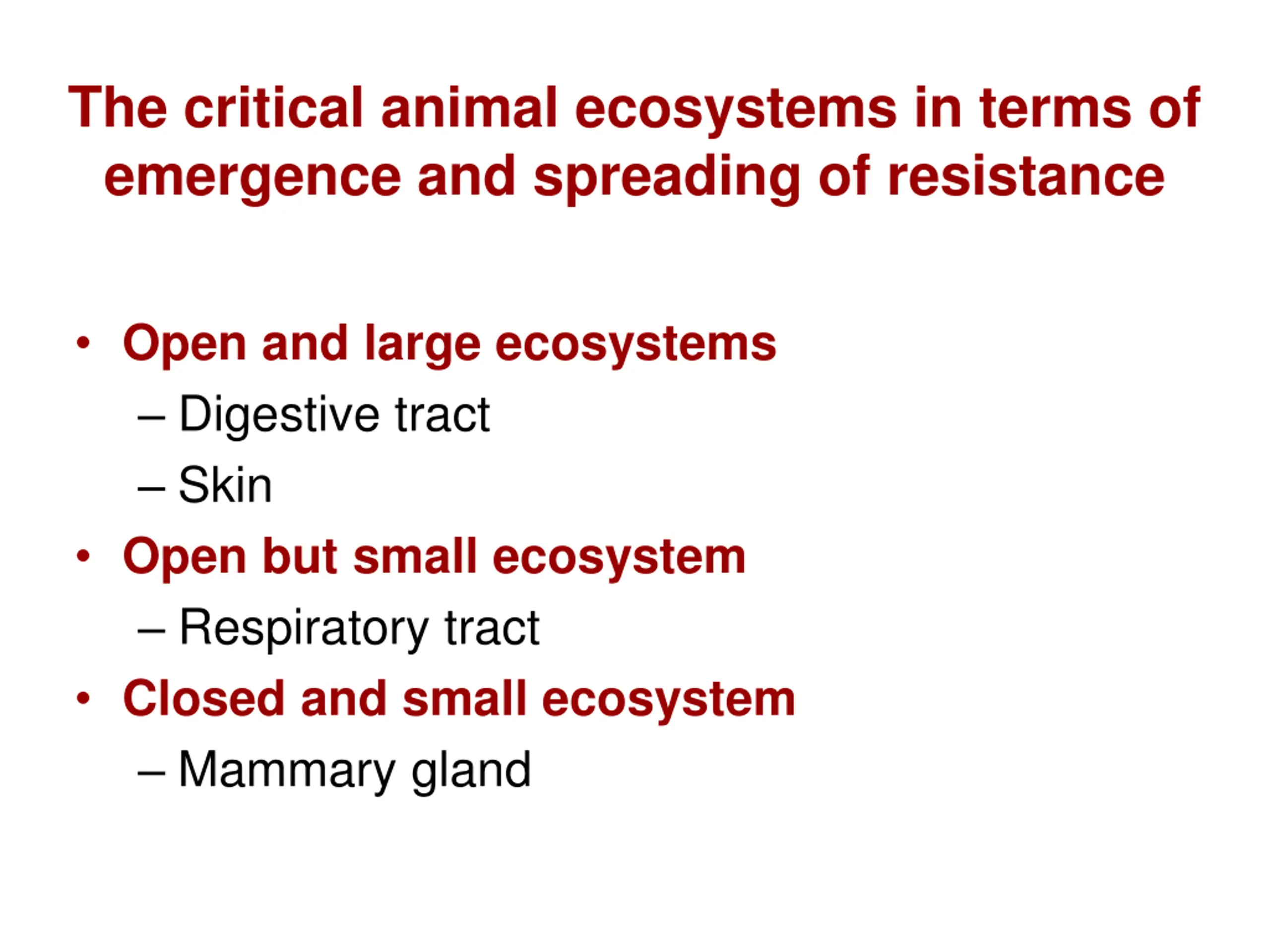 The critical animal ecosystems in terms of emergence and spreading of resistance

• Open and large ecosystems
– Digestive tract
– Skin
• Open but small ecosystem
– Respiratory tract
• Closed and small ecosystem
– Mammary gland